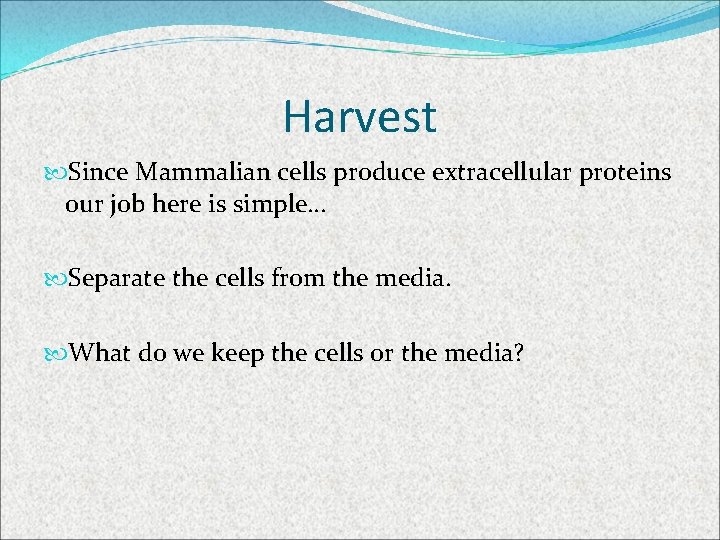 Harvest

Since Mammalian cells produce extracellular proteins our job here is simple…

Separate the cells from the media.

What do we keep the cells or the media?